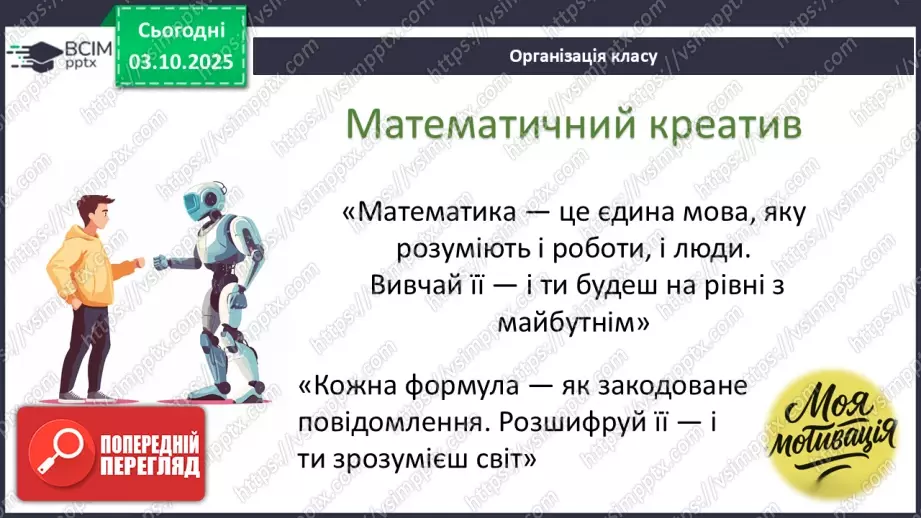 ВСІМ pptx

Сьогодні 03.10.2025

Організація класу

Математичний креатив

«Математика — це єдина мова, яку розуміють і роботи, і люди. Вивчай її — і ти будеш на рівні з майбутнім»

«Кожна формула — як закодоване повідомлення. Розшифруй її — і ти зрозумієш світ»

Моя мотивація

ПОПЕРЕДНІЙ ПЕРЕГЛЯД

https://vsimpptx.com